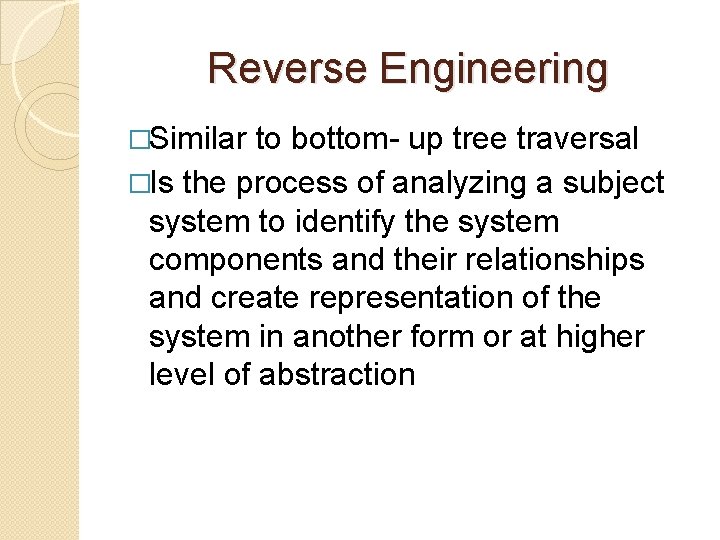 Reverse Engineering

□Similar to bottom- up tree traversal

□Is the process of analyzing a subject system to identify the system components and their relationships and create representation of the system in another form or at higher level of abstraction